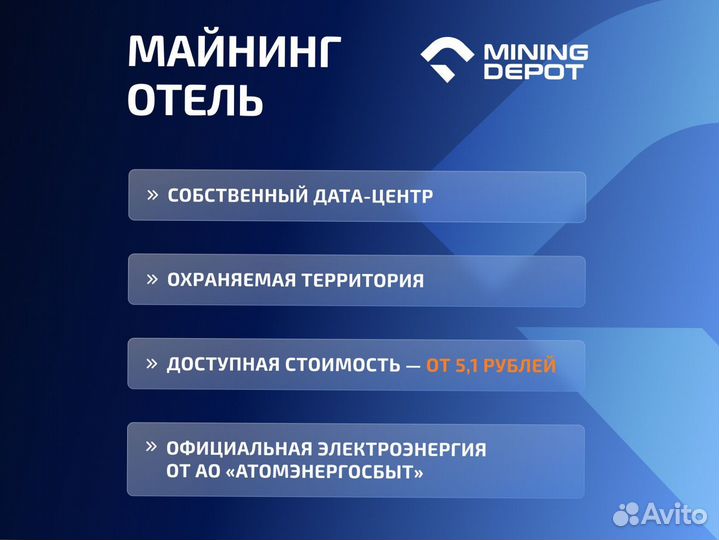 МАЙНИНГ ОТЕЛЬ

MINING DEPOT

» СОБСТВЕННЫЙ ДАТА-ЦЕНТР

» ОХРАНЯЕМАЯ ТЕРРИТОРИЯ

» ДОСТУПНАЯ СТОИМОСТЬ — ОТ 5,1 РУБЛЕЙ

» ОФИЦИАЛЬНАЯ ЭЛЕКТРОЭНЕРГИЯ ОТ АО «АТОМЭНЕРГОСБЫТ»

Avito